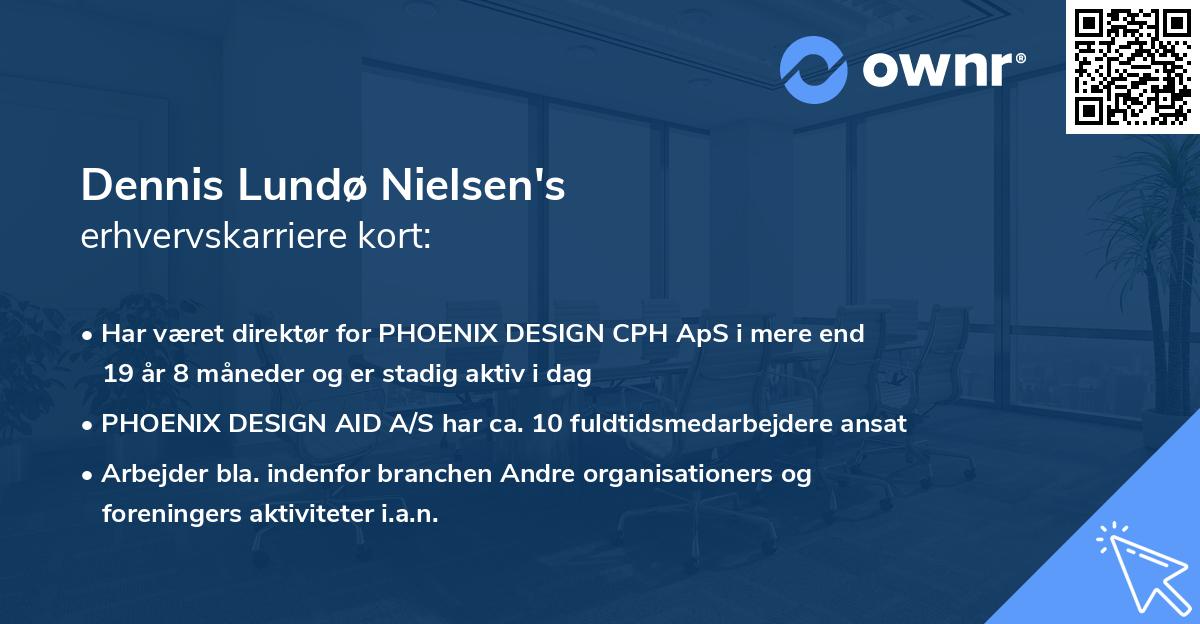 ownr®

Dennis Lundø Nielsen's
erhvervskarriere kort:

• Har været direktør for PHOENIX DESIGN CPH ApS i mere end 19 år 8 måneder og er stadig aktiv i dag
• PHOENIX DESIGN AID A/S har ca. 10 fuldtidsmedarbejdere ansat
• Arbejder bla. indenfor branchen Andre organisationers og foreningers aktiviteter i.a.n.